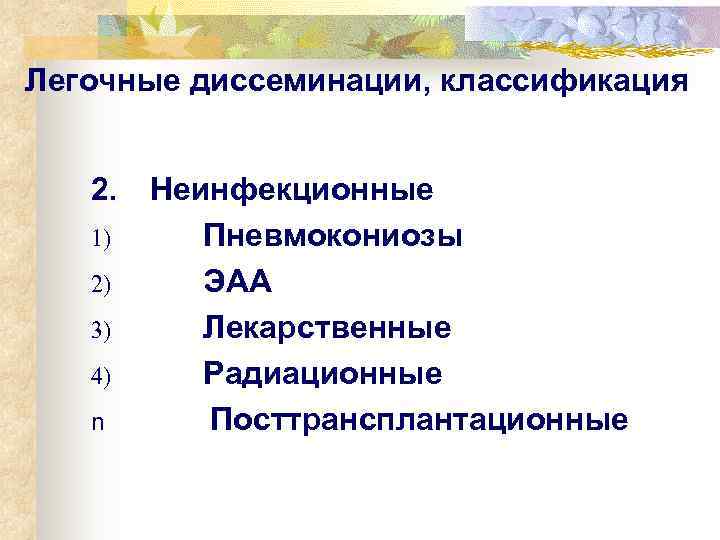 Легочные диссеминации, классификация

2. Неинфекционные

1) Пневмокониозы

2) ЭАА

3) Лекарственные

4) Радиационные

n Посттрансплантационные